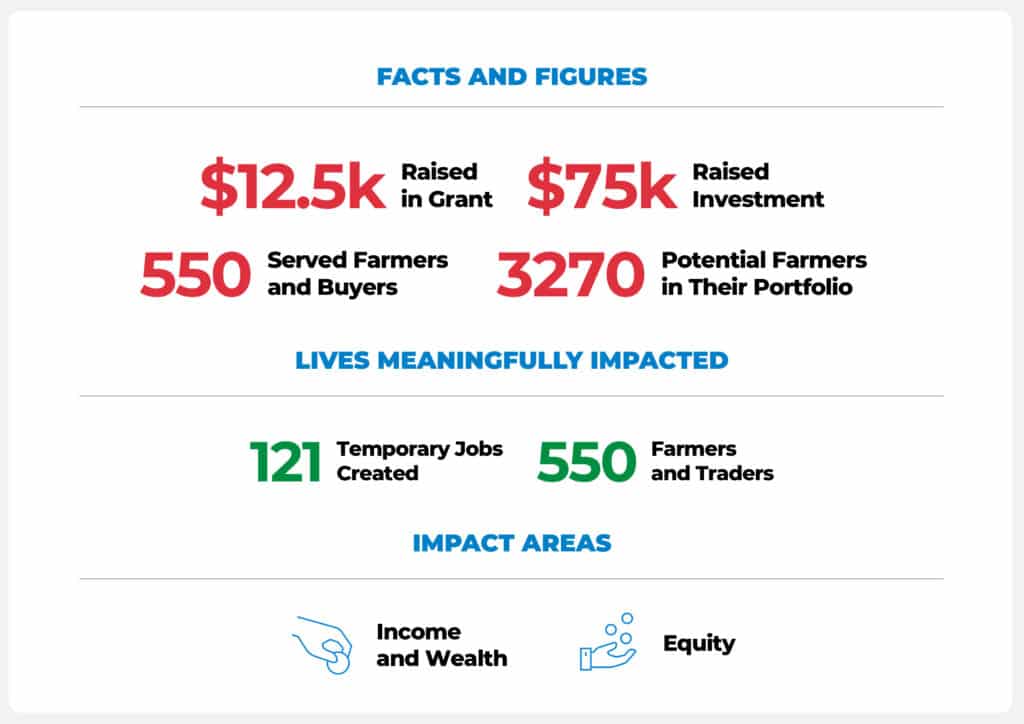 FACTS AND FIGURES

\$12.5k Raised in Grant

\$75k Raised Investment

550 Served Farmers and Buyers

3270 Potential Farmers in Their Portfolio

LIVES MEANINGFULLY IMPACTED

121 Temporary Jobs Created

550 Farmers and Traders

IMPACT AREAS

Income and Wealth

Equity